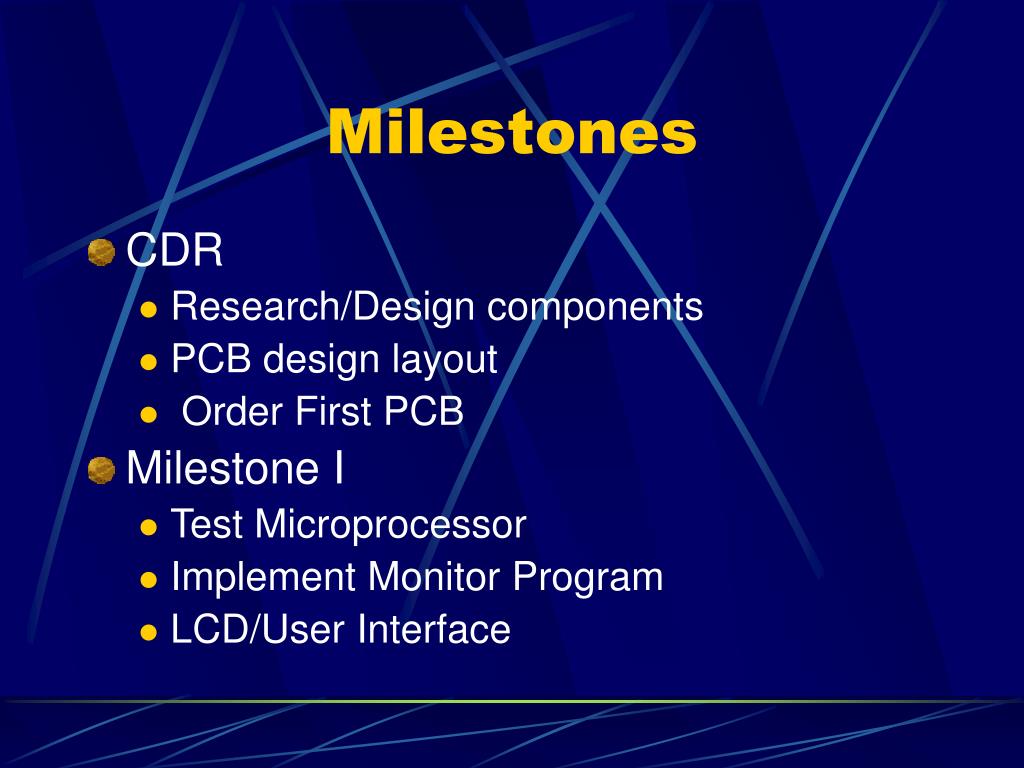 Milestones

CDR
- Research/Design components
- PCB design layout
- Order First PCB

Milestone I
- Test Microprocessor
- Implement Monitor Program
- LCD/User Interface